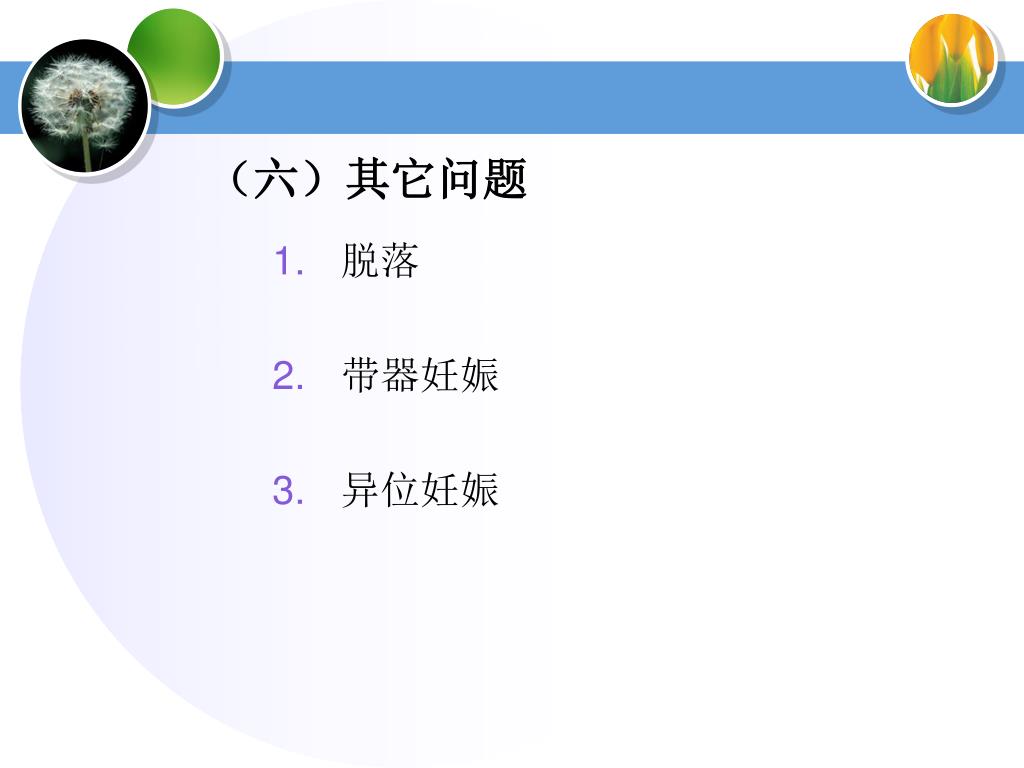 （六）其它问题

1. 脱落

2. 带器妊娠

3. 异位妊娠